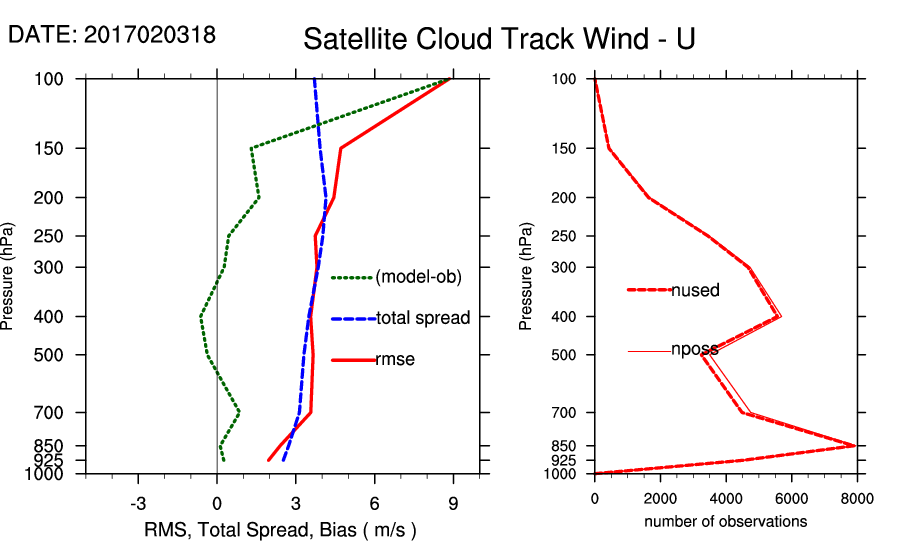 DATE: 2017020318

Satellite Cloud Track Wind - U

Pressure (hPa)

100
150
200
250
300
400
500
700
850
925
1000

(model-ob)
total spread
rmse

-3 0 3 6 9

RMS, Total Spread, Bias ( m/s )

Pressure (hPa)

100
150
200
250
300
400
500
700
850
925
1000

nused
nposs

0 2000 4000 6000 8000

number of observations